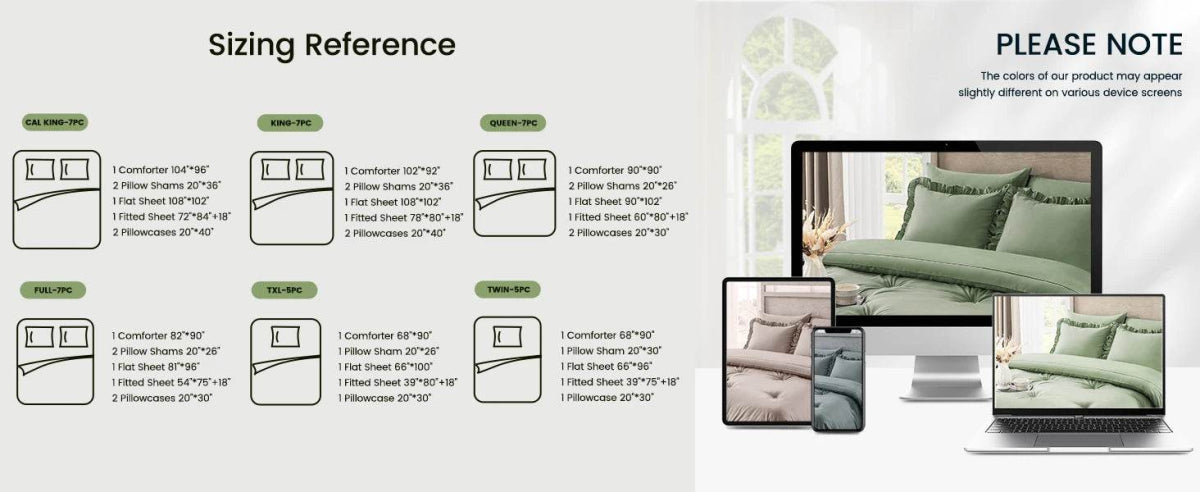 Sizing Reference

CAL KING-7PC

1 Comforter 104"*96"
2 Pillow Shams 20"*36"
1 Flat Sheet 108"*102"
1 Fitted Sheet 72"*84"+18"
2 Pillowcases 20"*40"

KING-7PC

1 Comforter 102"*92"
2 Pillow Shams 20"*36"
1 Flat Sheet 108"*102"
1 Fitted Sheet 78"*80"+18"
2 Pillowcases 20"*40"

QUEEN-7PC

1 Comforter 90"*90"
2 Pillow Shams 20"*26"
1 Flat Sheet 90"*102"
1 Fitted Sheet 60"*80"+18"
2 Pillowcases 20"*30"

FULL-7PC

1 Comforter 82"*90"
2 Pillow Shams 20"*26"
1 Flat Sheet 81"*96"
1 Fitted Sheet 54"*75"+18"
2 Pillowcases 20"*30"

TXL-5PC

1 Comforter 68"*90"
1 Pillow Sham 20"*26"
1 Flat Sheet 66"*100"
1 Fitted Sheet 39"*80"+18"
1 Pillowcase 20"*30"

TWIN-5PC

1 Comforter 68"*90"
1 Pillow Sham 20"*30"
1 Flat Sheet 66"*96"
1 Fitted Sheet 39"*75"+18"
1 Pillowcase 20"*30"

PLEASE NOTE

The colors of our product may appear slightly different on various device screens